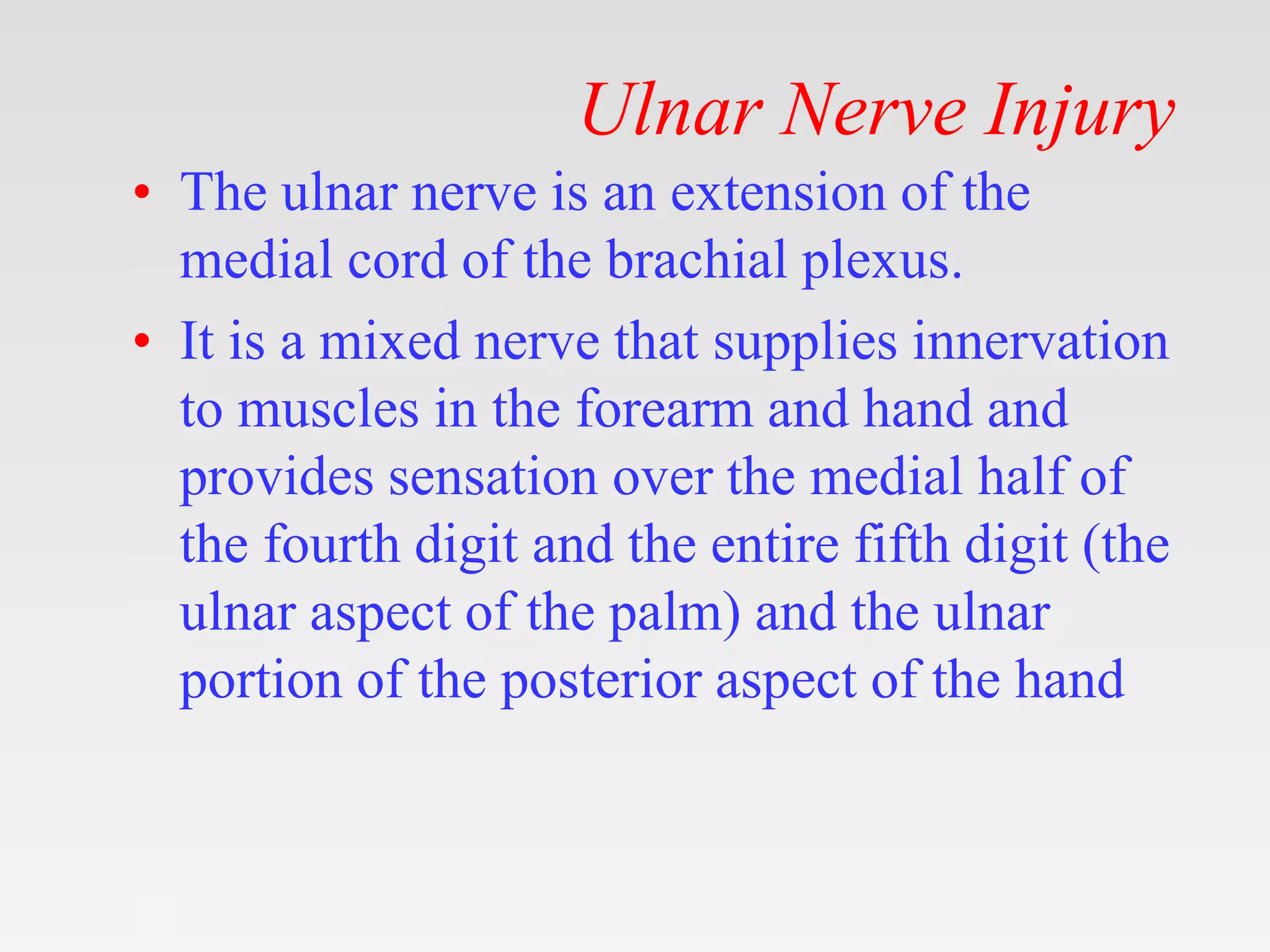 Ulnar Nerve Injury

• The ulnar nerve is an extension of the medial cord of the brachial plexus.

• It is a mixed nerve that supplies innervation to muscles in the forearm and hand and provides sensation over the medial half of the fourth digit and the entire fifth digit (the ulnar aspect of the palm) and the ulnar portion of the posterior aspect of the hand